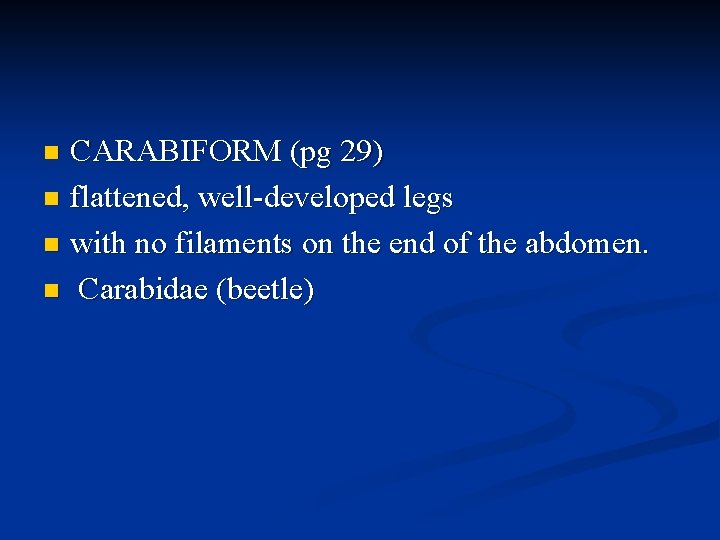 - CARABIFORM (pg 29)
- flattened, well-developed legs
- with no filaments on the end of the abdomen.
- Carabidae (beetle)